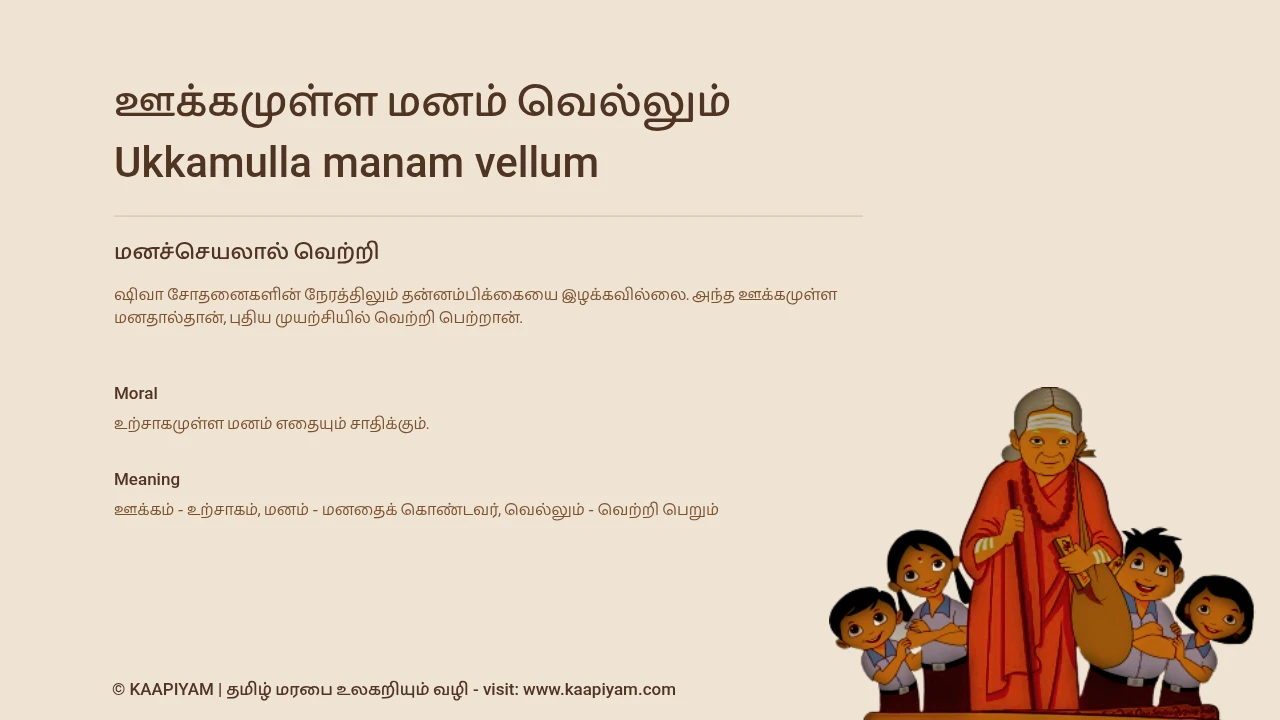 ஊக்கமுள்ள மனம் வெல்லும்
Ukkamulla manam vellum

மனச்செயலால் வெற்றி

ஷிவா சோதனைகளின் நேரத்திலும் தன்னம்பிக்கையை இழக்கவில்லை. அந்த ஊக்கமுள்ள மனதால்தான், புதிய முயற்சியில் வெற்றி பெற்றான்.

Moral

உற்சாகமுள்ள மனம் எதையும் சாதிக்கும்.

Meaning

ஊக்கம் - உற்சாகம், மனம் - மனதைக் கொண்டவர், வெல்லும் - வெற்றி பெறும்

© KAAPIYAM | தமிழ் மரபை உலகறியும் வழி - visit: www.kaapiyam.com